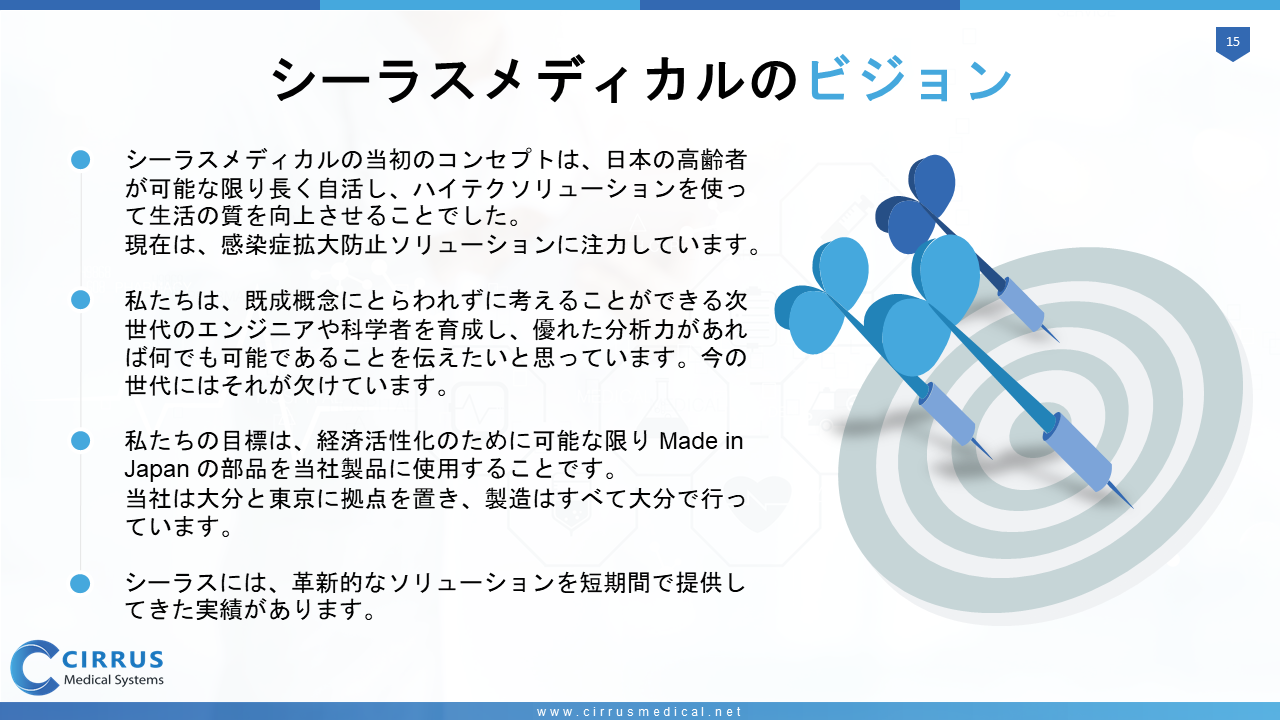 15

シーラスメディカルのビジョン

シーラスメディカルの当初のコンセプトは、日本の高齢者が可能な限り長く自活し、ハイテクソリューションを使って生活の質を向上させることでした。
現在は、感染症拡大防止ソリューションに注力しています。

私たちは、既成概念にとらわれずに考えることができる次世代のエンジニアや科学者を育成し、優れた分析力があれば何でも可能であることを伝えたいと思っています。今の世代にはそれが欠けています。

私たちの目標は、経済活性化のために可能な限り Made in Japan の部品を当社製品に使用することです。
当社は大分と東京に拠点を置き、製造はすべて大分で行っています。

シーラスには、革新的なソリューションを短期間で提供してきた実績があります。

CIRRUS
Medical Systems

www.cirrusmedical.net